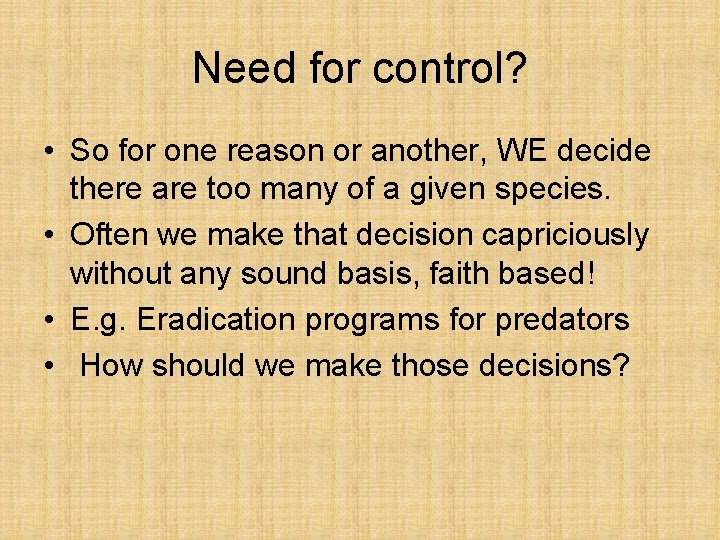 Need for control?

• So for one reason or another, WE decide there are too many of a given species.
• Often we make that decision capriciously without any sound basis, faith based!
• E.g. Eradication programs for predators
• How should we make those decisions?